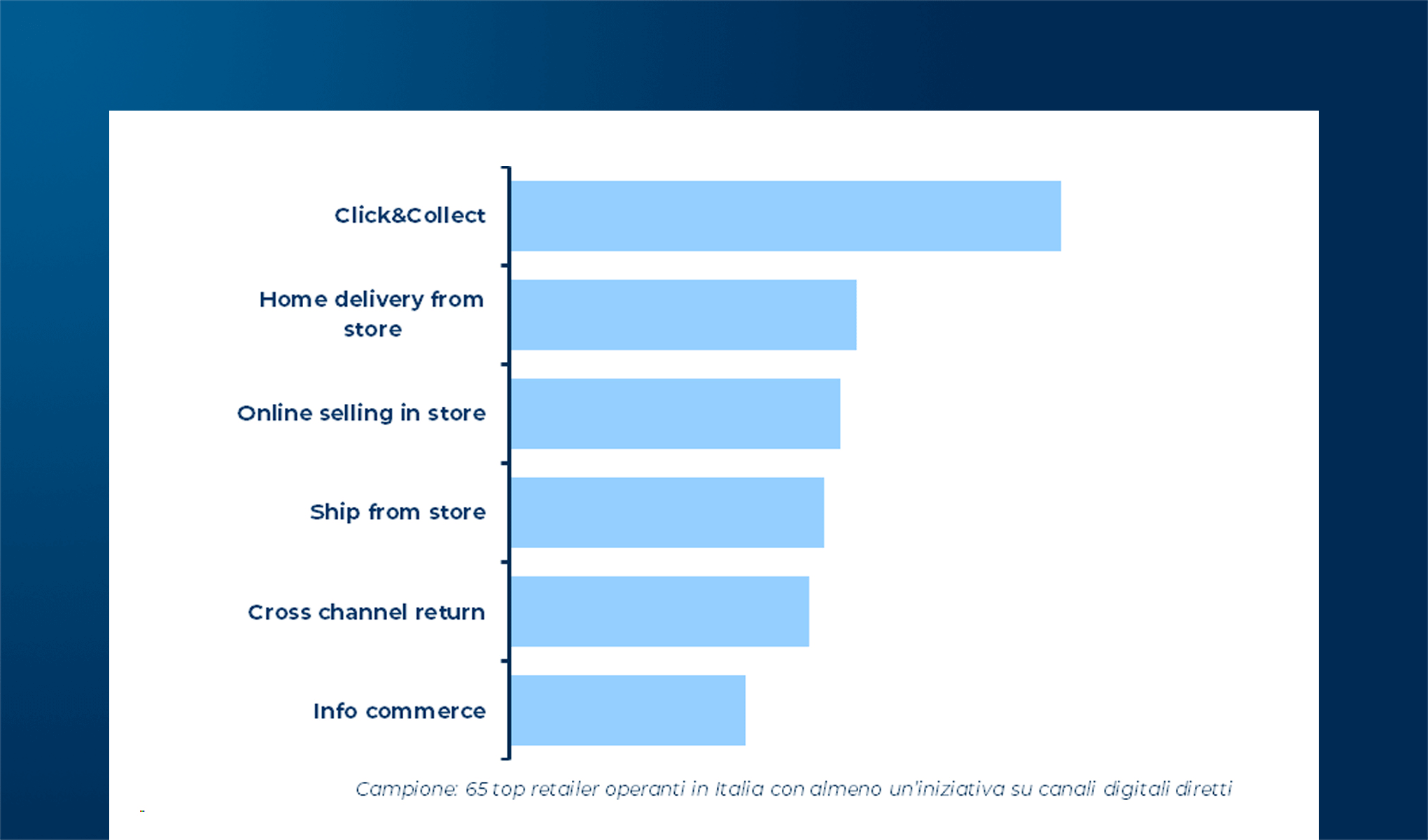 Click&Collect

Home delivery from store

Online selling in store

Ship from store

Cross channel return

Info commerce

Campione: 65 top retailer operanti in Italia con almeno un'iniziativa su canali digitali diretti